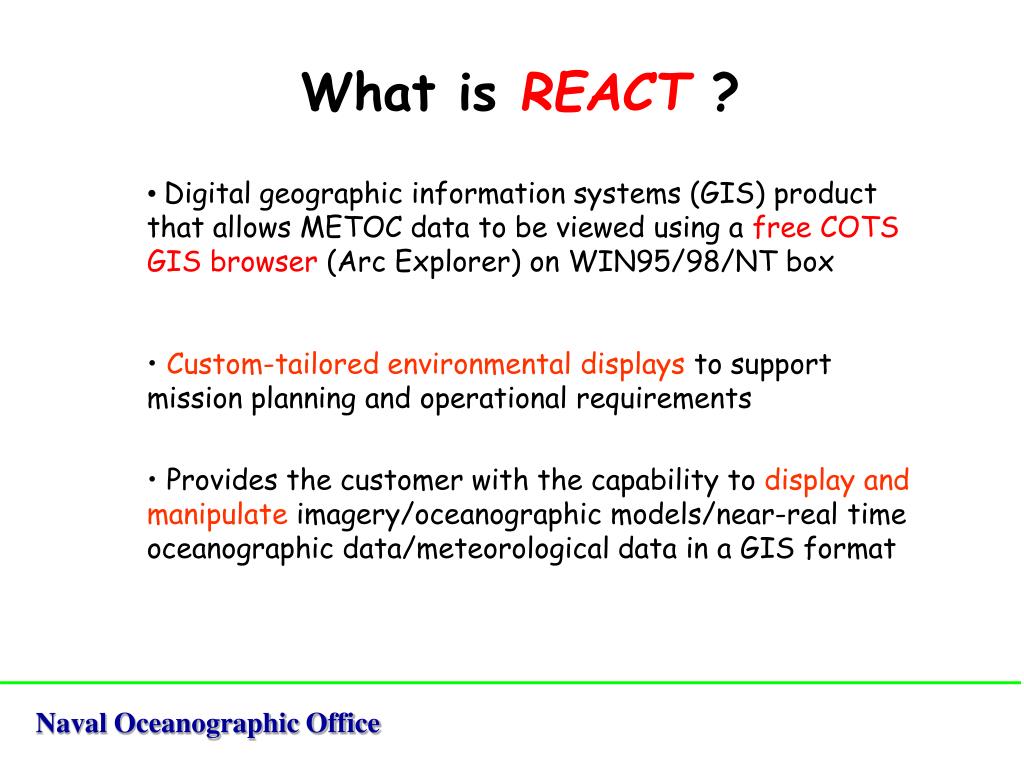 What is REACT ?

• Digital geographic information systems (GIS) product that allows METOC data to be viewed using a free COTS GIS browser (Arc Explorer) on WIN95/98/NT box

• Custom-tailored environmental displays to support mission planning and operational requirements

• Provides the customer with the capability to display and manipulate imagery/oceanographic models/near-real time oceanographic data/meteorological data in a GIS format

Naval Oceanographic Office